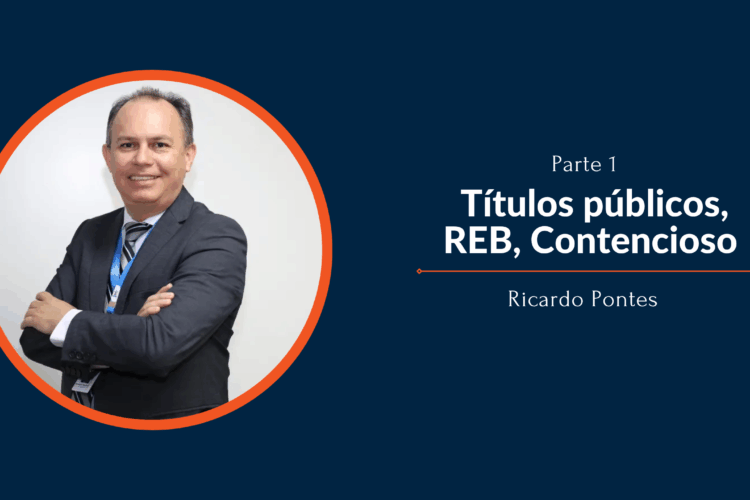 Parte 1

Títulos públicos, REB, Contencioso

Ricardo Pontes